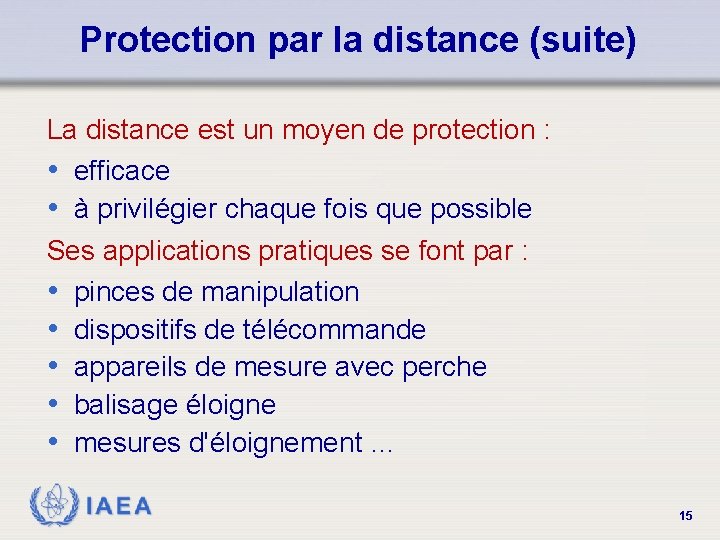 Protection par la distance (suite)

La distance est un moyen de protection :

• efficace
• à privilégier chaque fois que possible

Ses applications pratiques se font par :

• pinces de manipulation
• dispositifs de télécommande
• appareils de mesure avec perche
• balisage éloigne
• mesures d'éloignement ...

IAEA

15